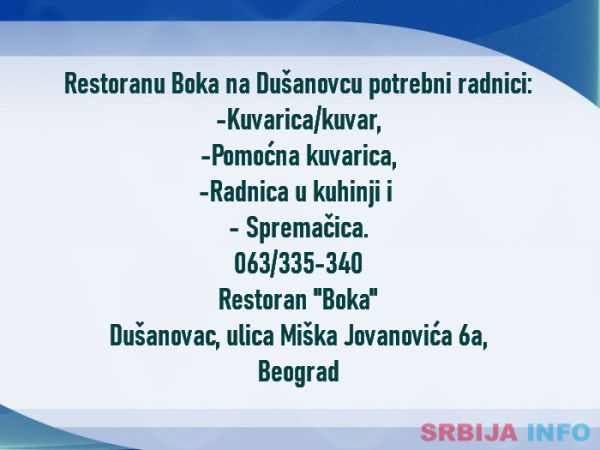 Restoranu Boka na Dušanovcu potrebni radnici:
-Kuvarica/kuvar,
-Pomoćna kuvarica,
-Radnica u kuhinji i
- Spremačica.
063/335-340
Restoran "Boka"
Dušanovac, ulica Miška Jovanovića 6a,
Beograd

SRBIJA INFO